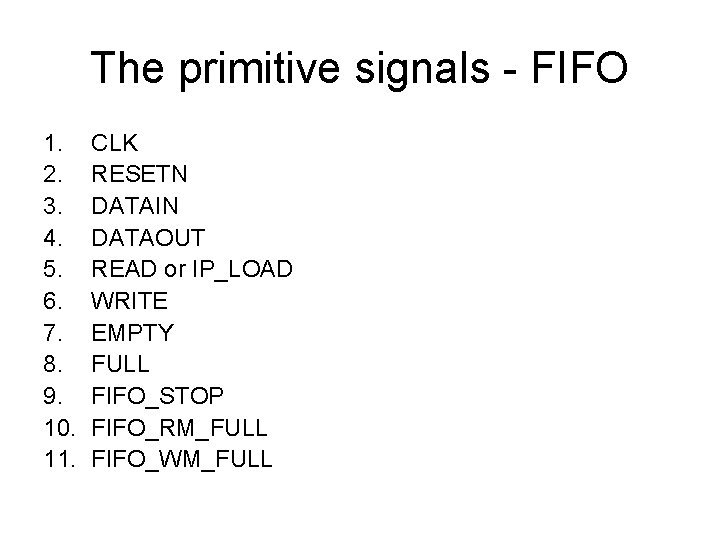 The primitive signals - FIFO

1. CLK
2. RESETN
3. DATAIN
4. DATAOUT
5. READ or IP_LOAD
6. WRITE
7. EMPTY
8. FULL
9. FIFO_STOP
10. FIFO_RM_FULL
11. FIFO_WM_FULL